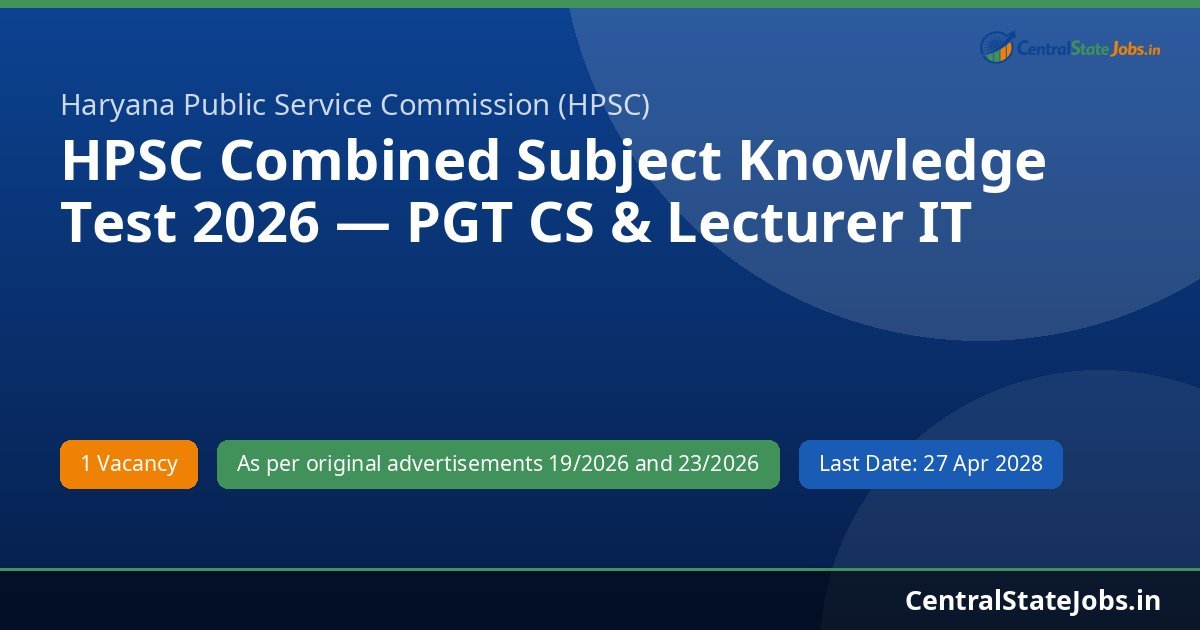 CentralStateJobs.in

Haryana Public Service Commission (HPSC)

HPSC Combined Subject Knowledge Test 2026 — PGT CS & Lecturer IT

1 Vacancy

As per original advertisements 19/2026 and 23/2026

Last Date: 27 Apr 2028

CentralStateJobs.in